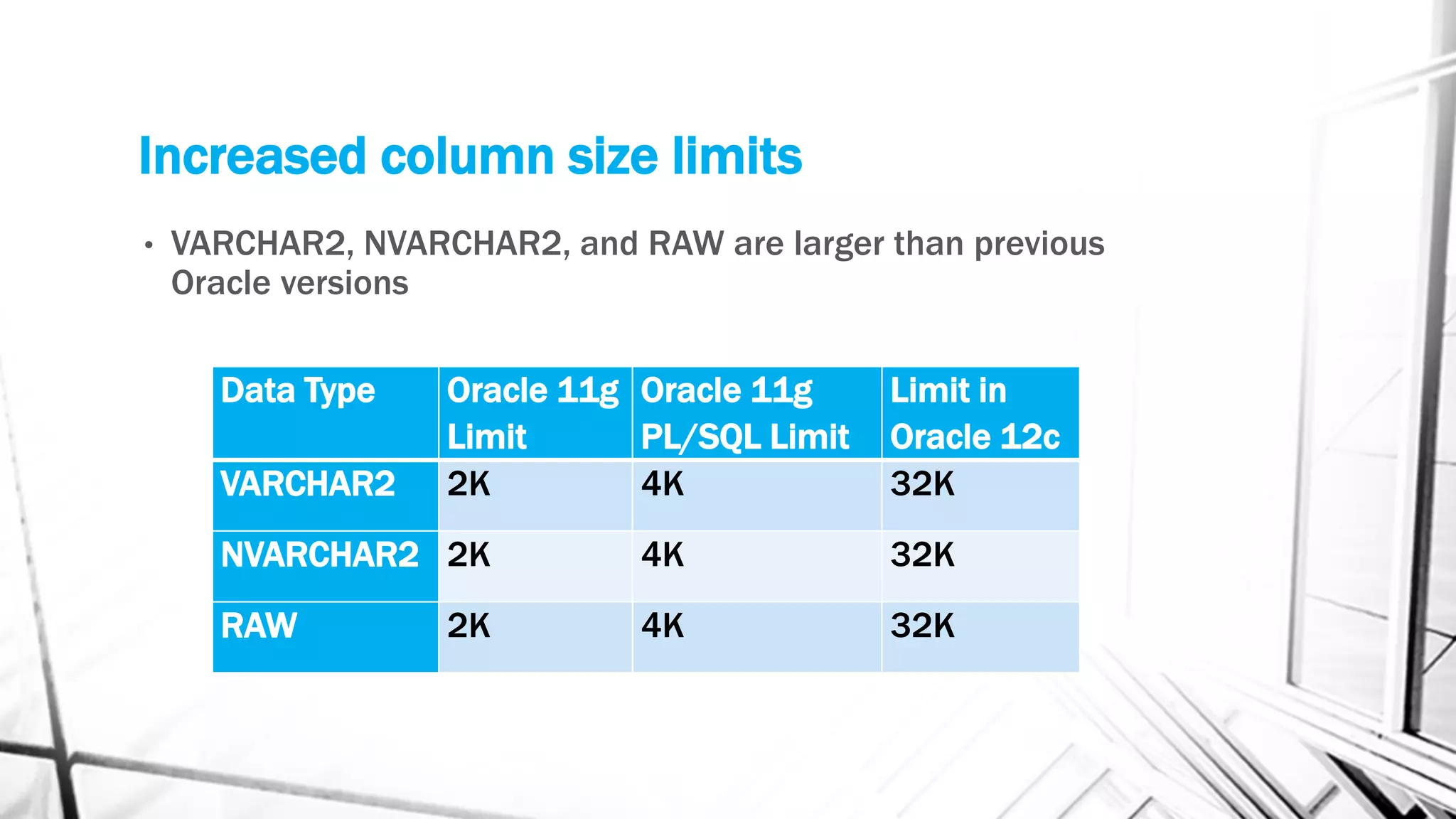 Increased column size limits

• VARCHAR2, NVARCHAR2, and RAW are larger than previous Oracle versions

| Data Type | Oracle 11g Limit | Oracle 11g PL/SQL Limit | Limit in Oracle 12c |
|---|---|---|---|
| VARCHAR2 | 2K | 4K | 32K |
| NVARCHAR2 | 2K | 4K | 32K |
| RAW | 2K | 4K | 32K |